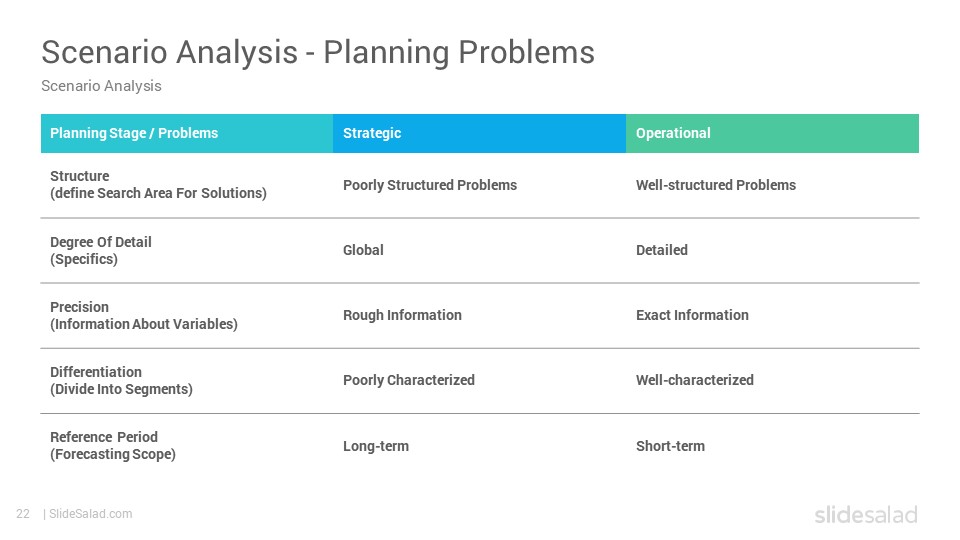 Scenario Analysis - Planning Problems

Scenario Analysis

| Planning Stage / Problems | Strategic | Operational |
|---|---|---|
| Structure (define Search Area For Solutions) | Poorly Structured Problems | Well-structured Problems |
| Degree Of Detail (Specifics) | Global | Detailed |
| Precision (Information About Variables) | Rough Information | Exact Information |
| Differentiation (Divide Into Segments) | Poorly Characterized | Well-characterized |
| Reference Period (Forecasting Scope) | Long-term | Short-term |

22 | SlideSalad.com

slidesalad